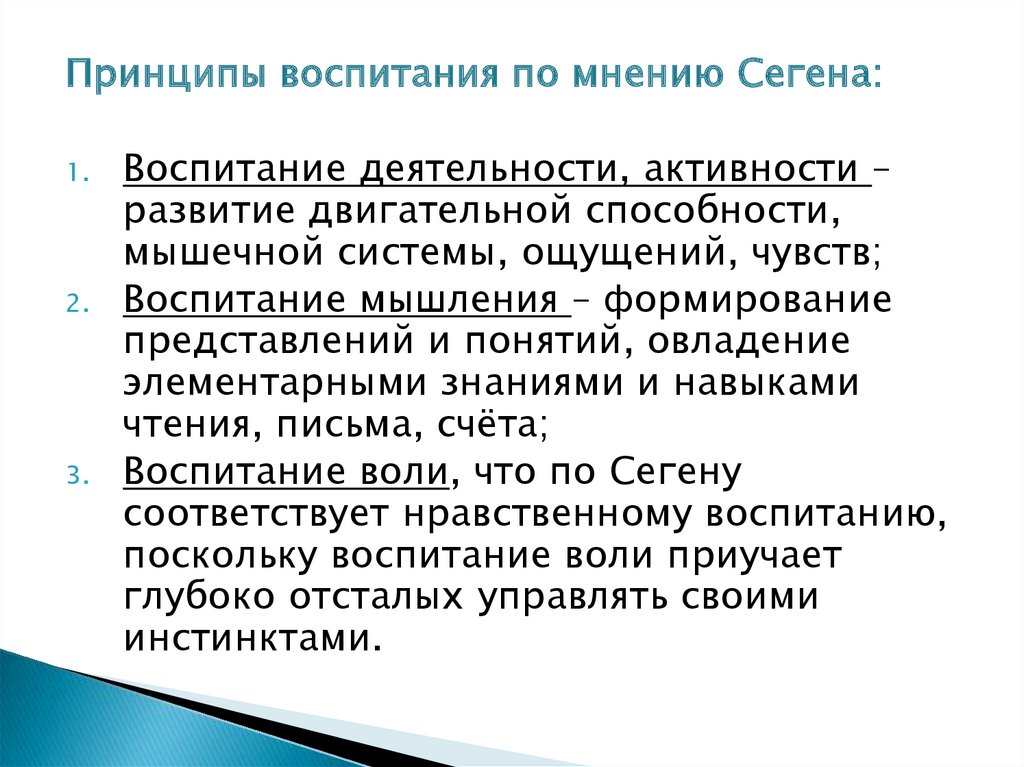 Принципы воспитания по мнению Сегена:

1. Воспитание деятельности, активности – развитие двигательной способности, мышечной системы, ощущений, чувств;
2. Воспитание мышления – формирование представлений и понятий, овладение элементарными знаниями и навыками чтения, письма, счёта;
3. Воспитание воли, что по Сегену соответствует нравственному воспитанию, поскольку воспитание воли приучает глубоко отсталых управлять своими инстинктами.